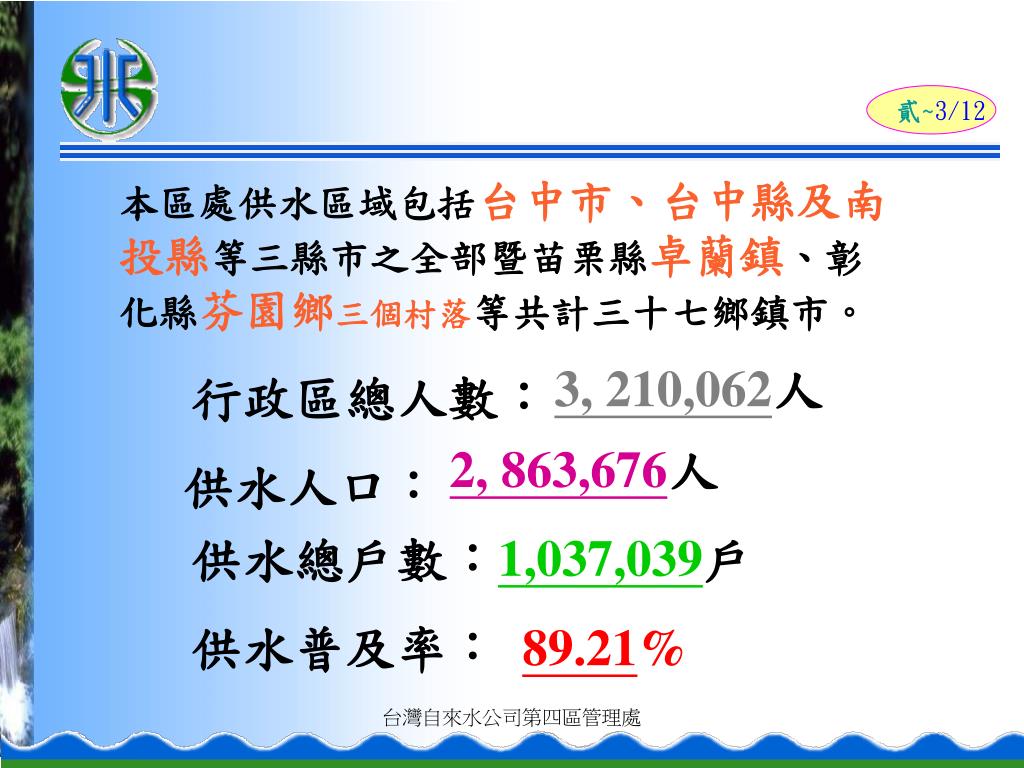 貳~3/12

本區處供水區域包括台中市、台中縣及南投縣等三縣市之全部暨苗栗縣卓蘭鎮、彰化縣芬園鄉三個村落等共計三十七鄉鎮市。

行政區總人數：3, 210,062人

供水人口： 2, 863,676人

供水總戶數：1,037,039戶

供水普及率： 89.21%

台灣自來水公司第四區管理處